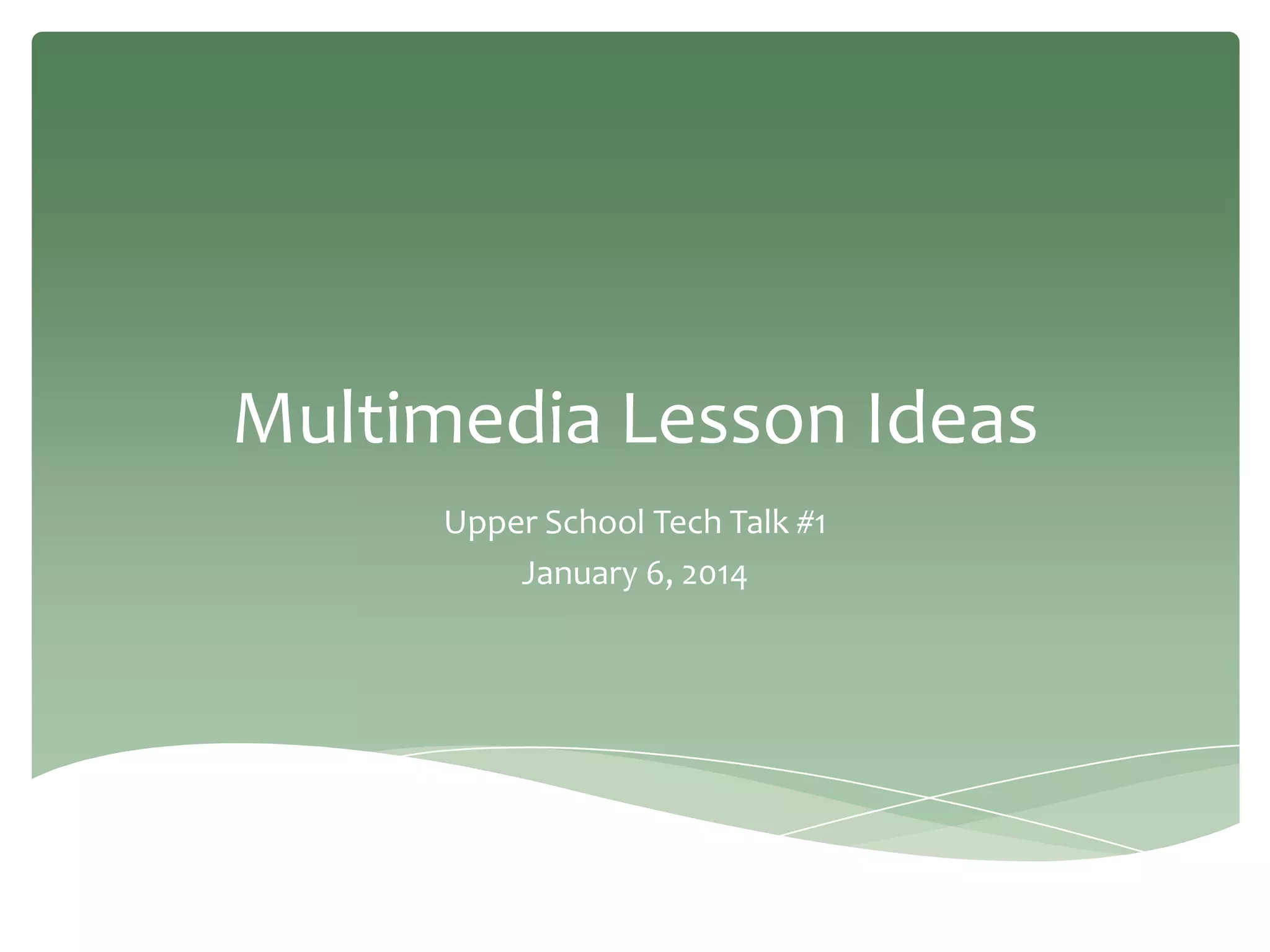 Multimedia Lesson Ideas

Upper School Tech Talk #1

January 6, 2014